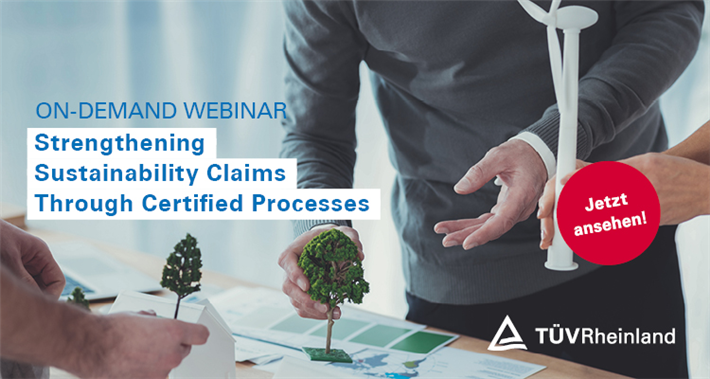 ON-DEMAND WEBINAR

Strengthening Sustainability Claims Through Certified Processes

Jetzt ansehen!

TÜVRheinland